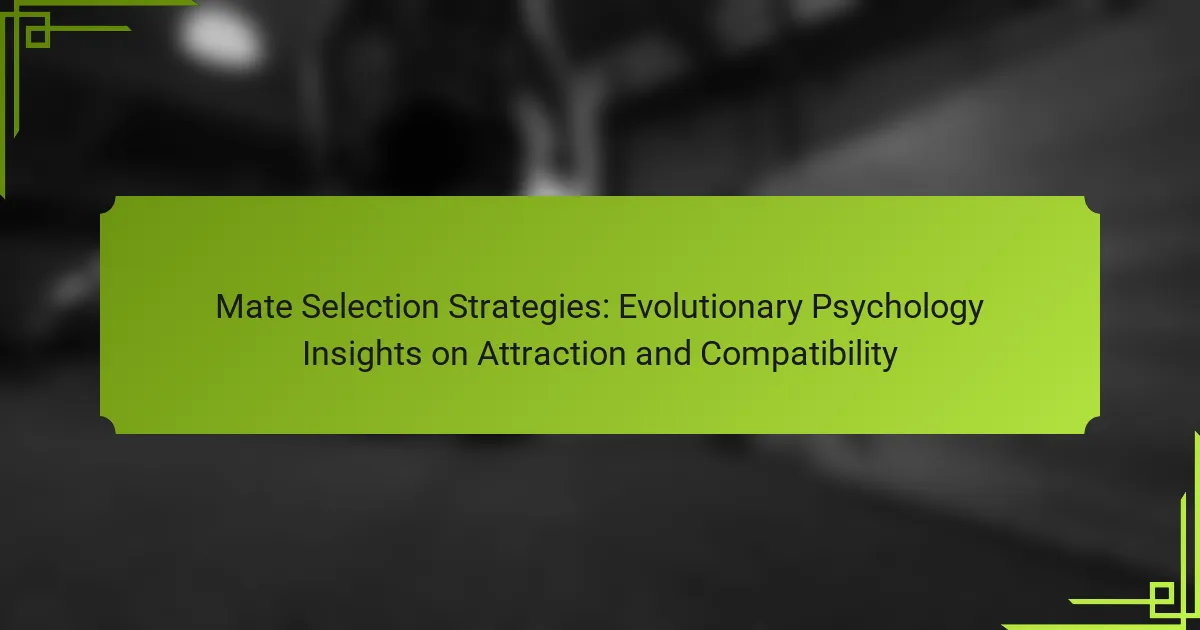 Mate Selection Strategies: Evolutionary Psychology Insights on Attraction and Compatibility